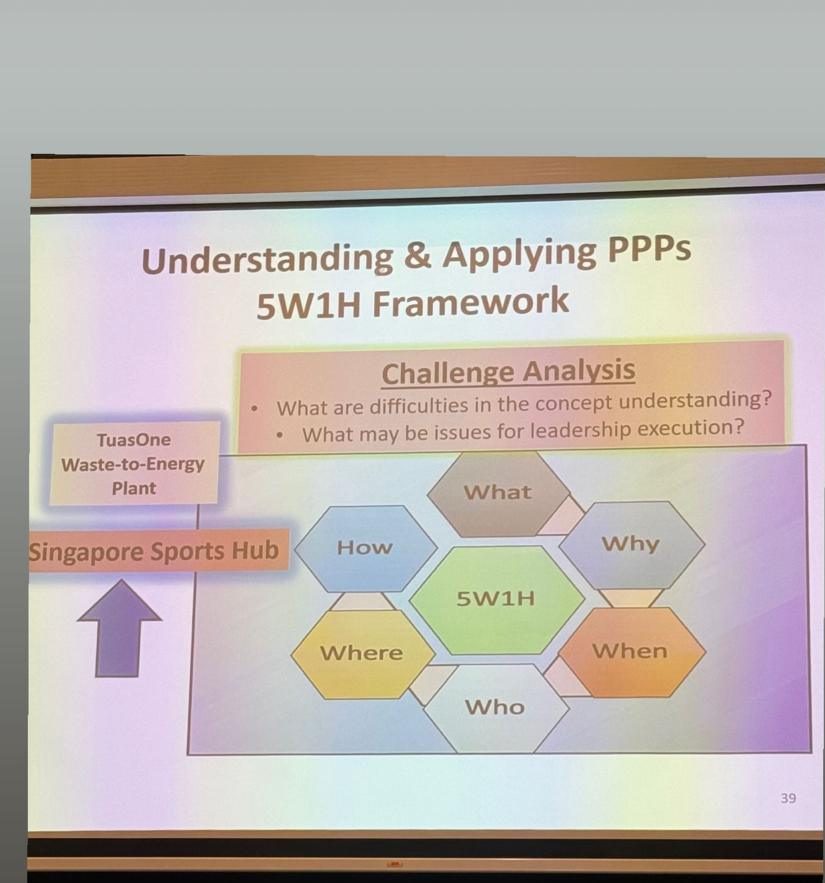 Understanding & Applying PPPs
5W1H Framework

Challenge Analysis
• What are difficulties in the concept understanding?
• What may be issues for leadership execution?

TuasOne Waste-to-Energy Plant

Singapore Sports Hub

What

How

Why

5W1H

Where

When

Who

39